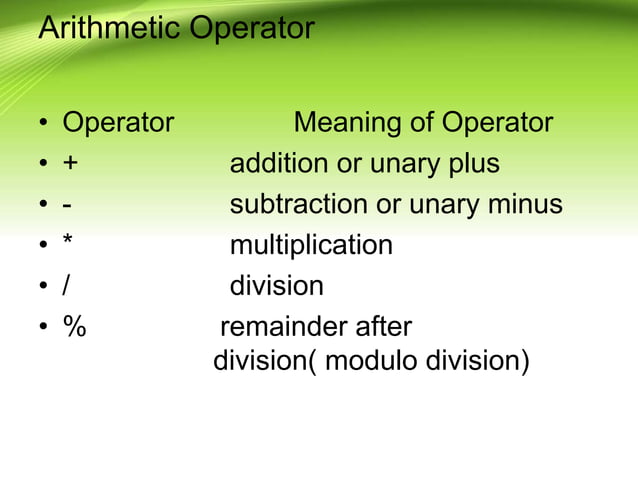 Arithmetic Operator

• Operator Meaning of Operator
• + addition or unary plus
• - subtraction or unary minus
• * multiplication
• / division
• % remainder after division( modulo division)